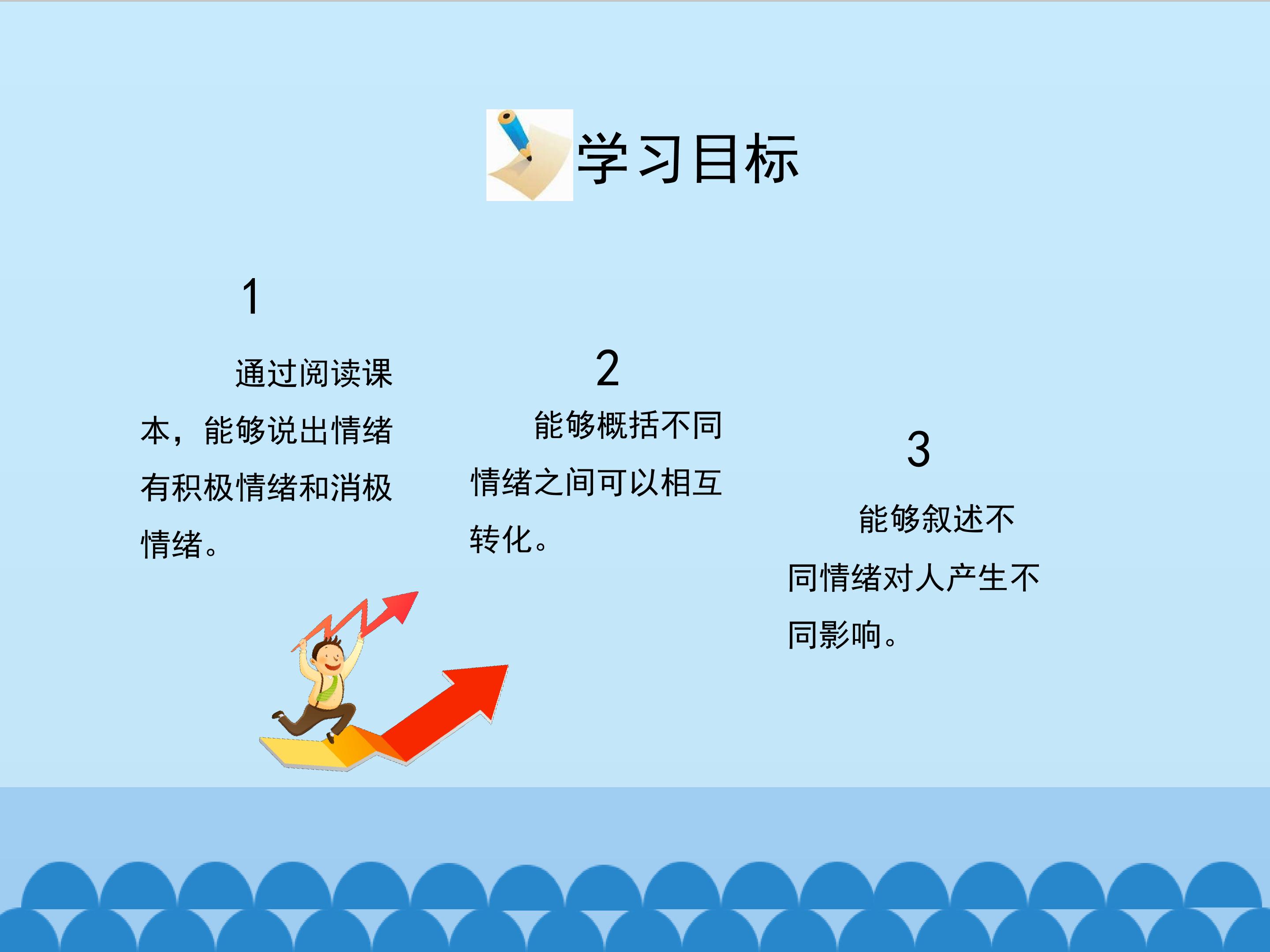 学习目标

1

通过阅读课本，能够说出情绪有积极情绪和消极情绪。

2

能够概括不同情绪之间可以相互转化。

3

能够叙述不同情绪对人产生不同影响。